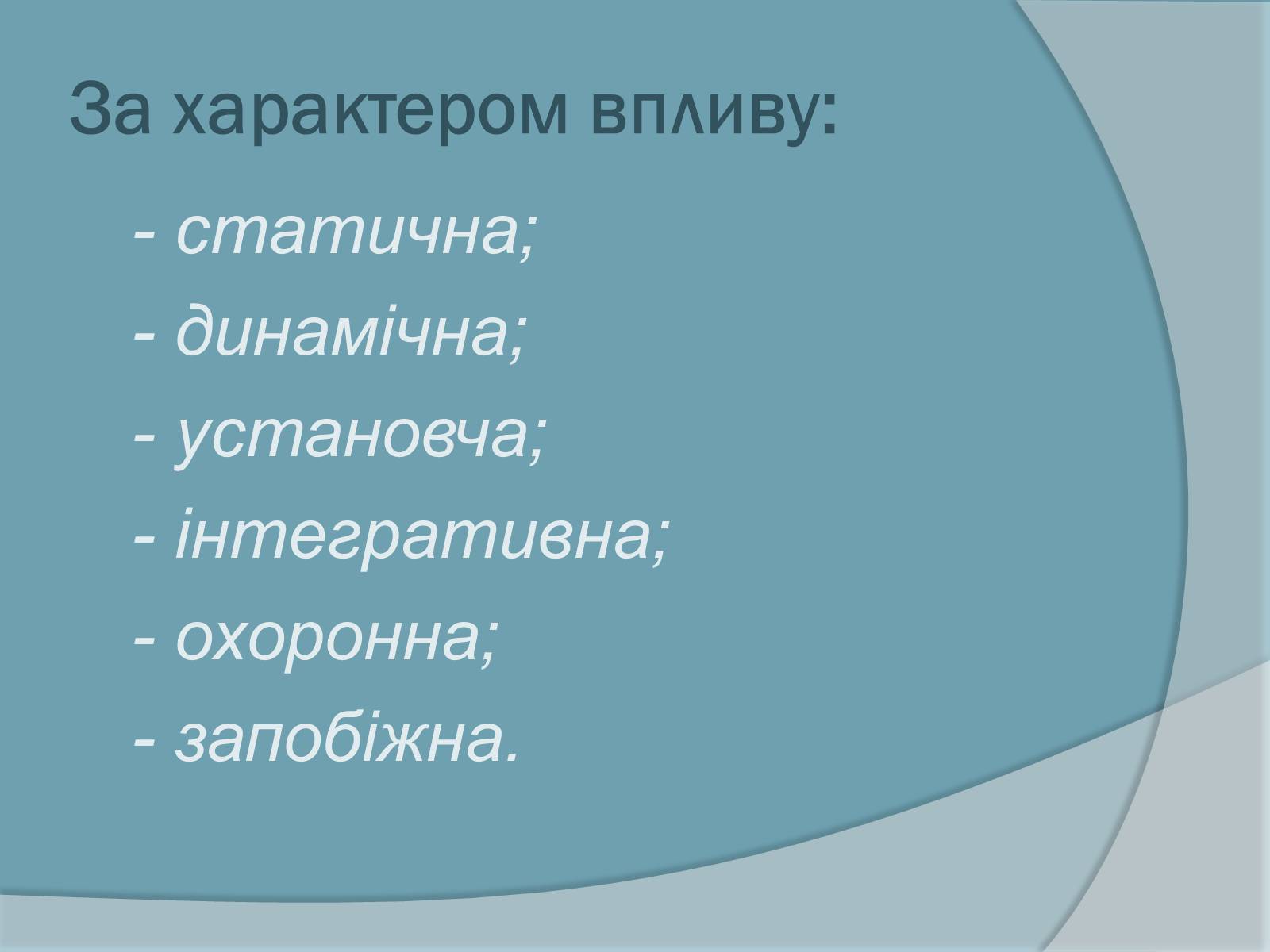 За характером впливу:

- статична;

- динамічна;

- установча;

- інтегративна;

- охоронна;

- запобіжна.